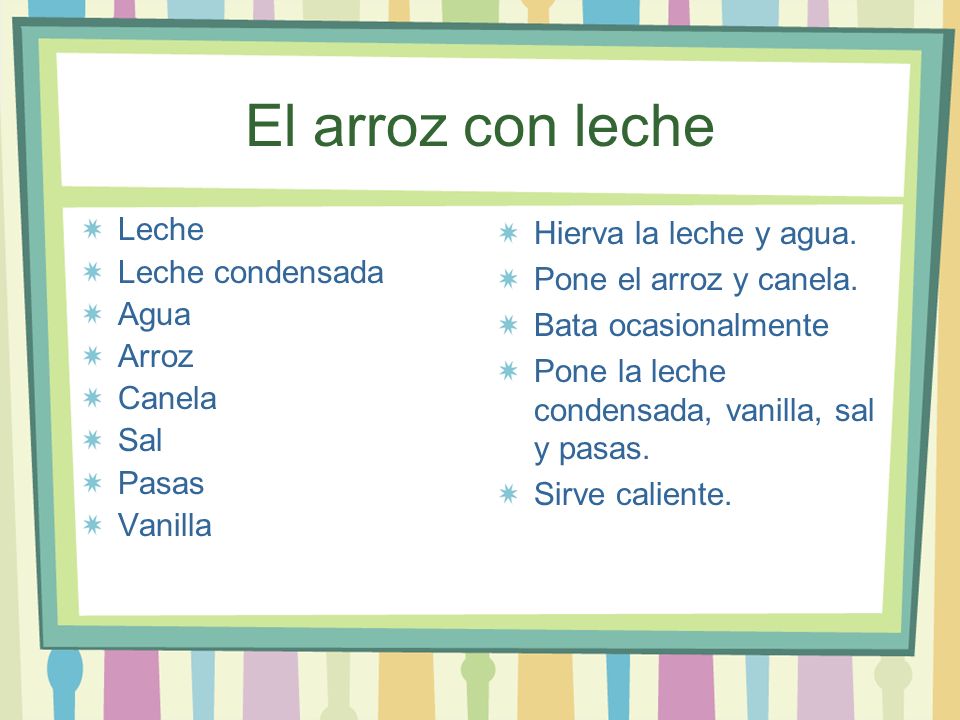 El arroz con leche

Leche
Leche condensada
Agua
Arroz
Canela
Sal
Pasas
Vanilla

Hierva la leche y agua.
Pone el arroz y canela.
Bata ocasionalmente
Pone la leche condensada, vanilla, sal y pasas.
Sirve caliente.